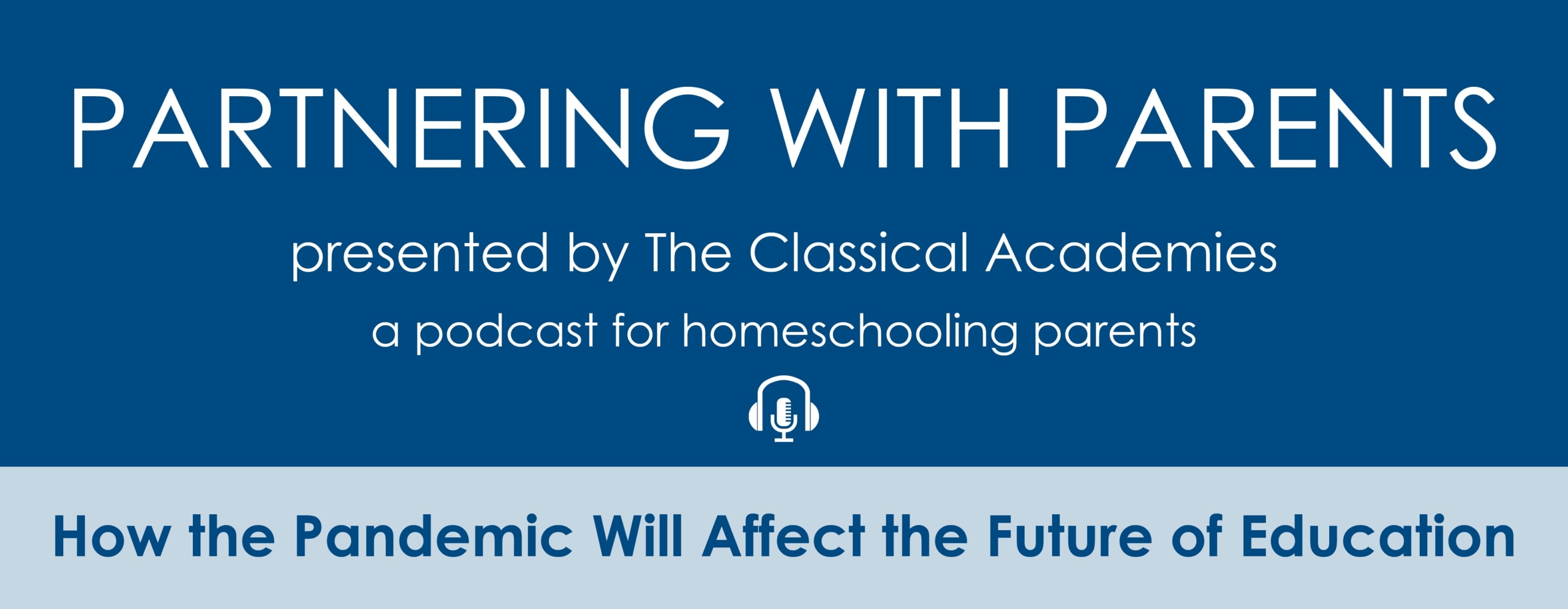 PARTNERING WITH PARENTS

presented by The Classical Academies

a podcast for homeschooling parents

How the Pandemic Will Affect the Future of Education